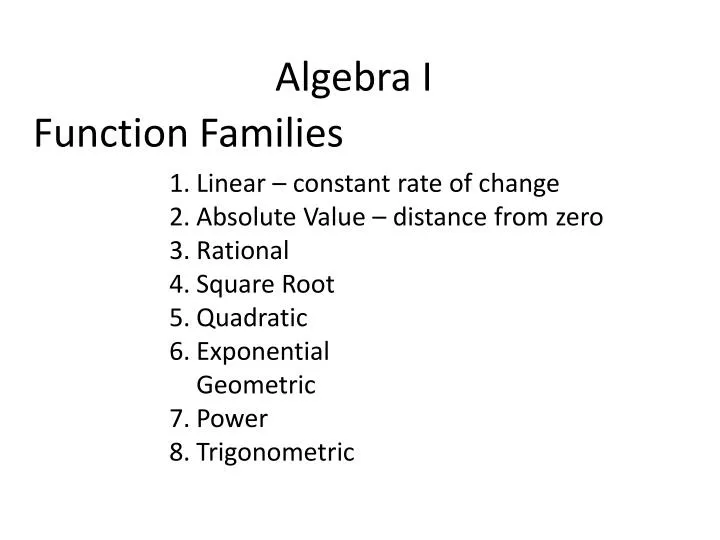 Algebra I

Function Families

1. Linear – constant rate of change
2. Absolute Value – distance from zero
3. Rational
4. Square Root
5. Quadratic
6. Exponential
   Geometric
7. Power
8. Trigonometric